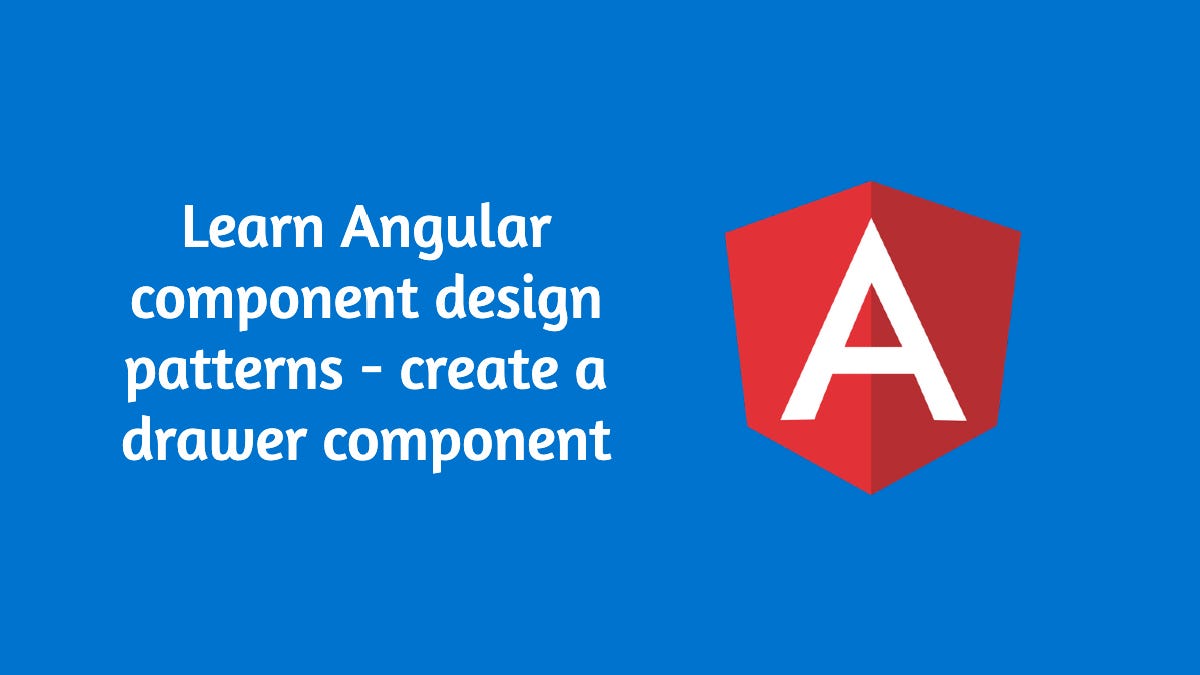 Learn Angular component design patterns - create a drawer component

A